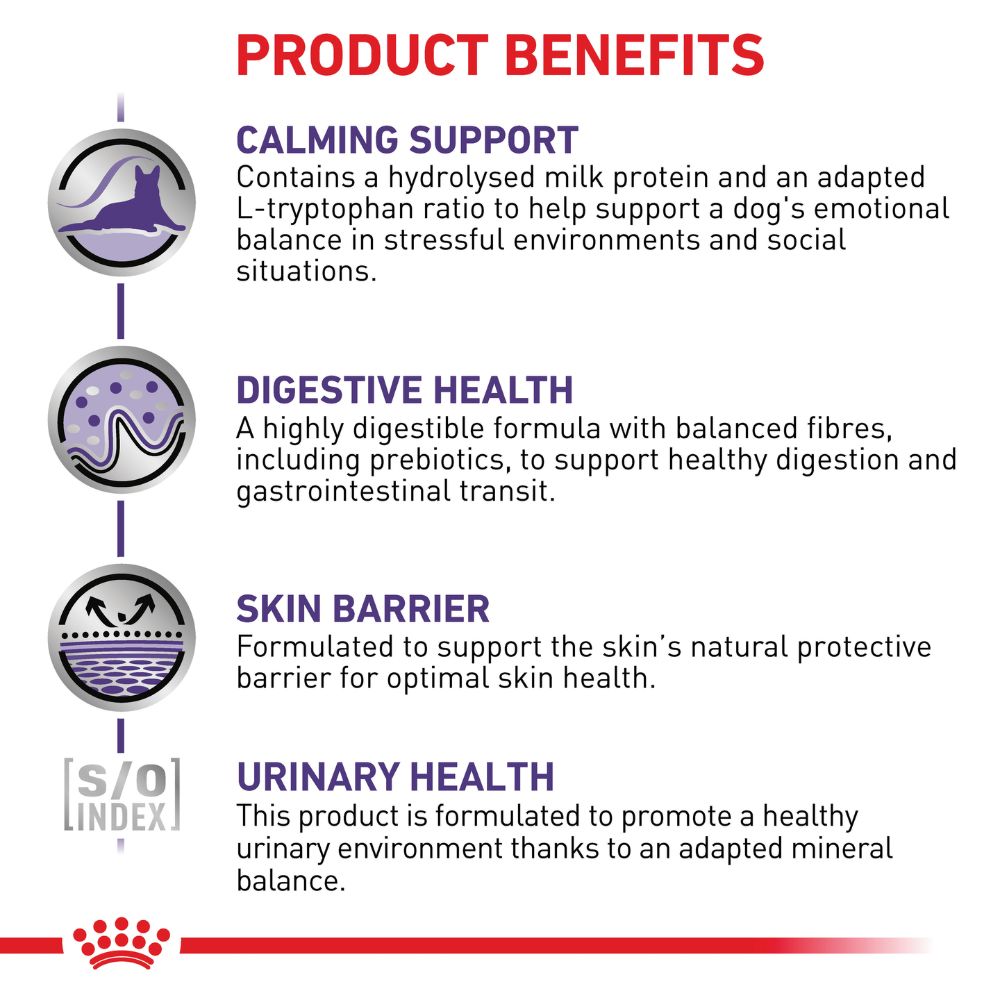 PRODUCT BENEFITS

CALMING SUPPORT
Contains a hydrolysed milk protein and an adapted L-tryptophan ratio to help support a dog's emotional balance in stressful environments and social situations.

DIGESTIVE HEALTH
A highly digestible formula with balanced fibres, including prebiotics, to support healthy digestion and gastrointestinal transit.

SKIN BARRIER
Formulated to support the skin's natural protective barrier for optimal skin health.

S/O INDEX

URINARY HEALTH
This product is formulated to promote a healthy urinary environment thanks to an adapted mineral balance.